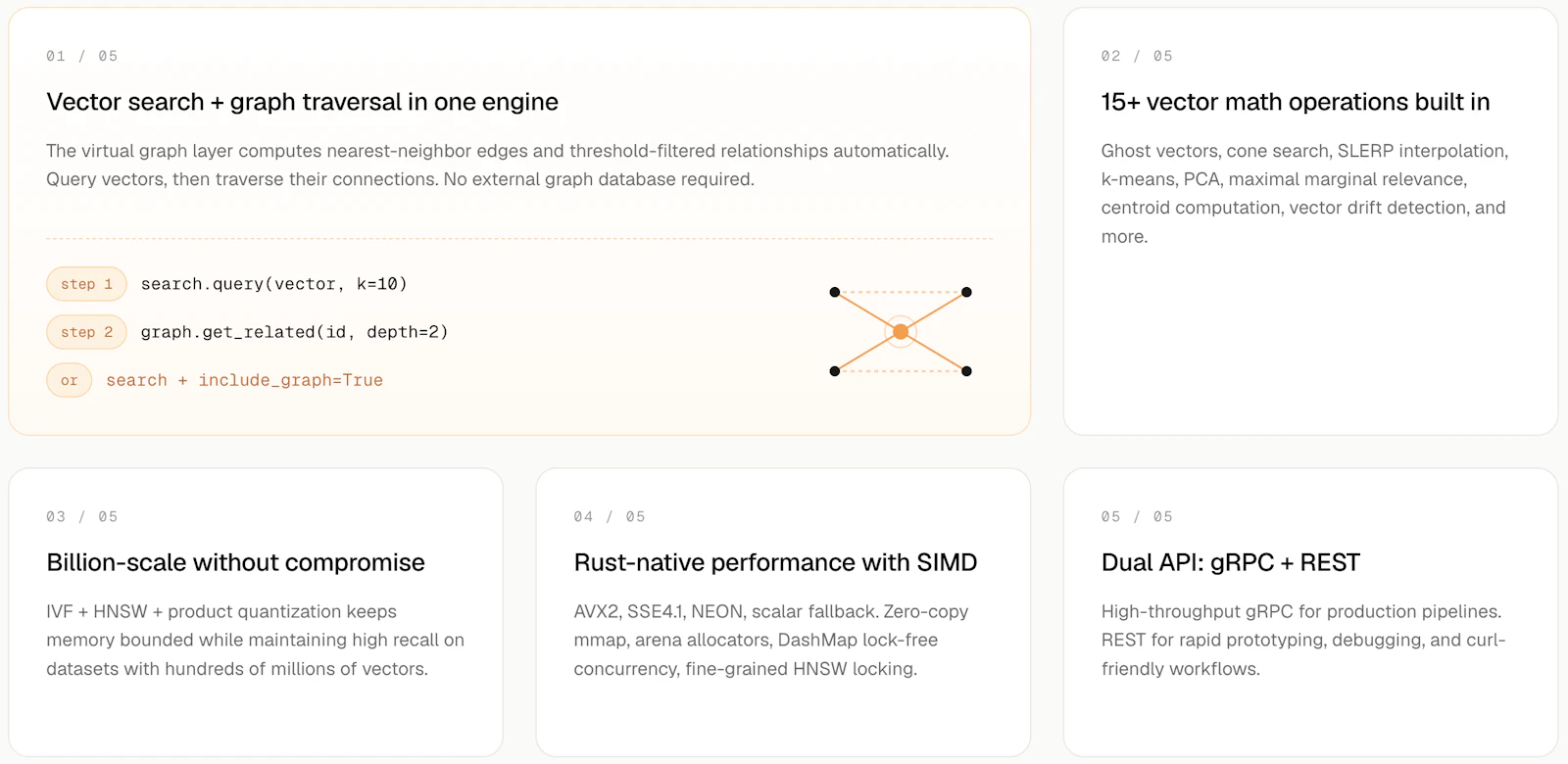 01 / 05

Vector search + graph traversal in one engine

The virtual graph layer computes nearest-neighbor edges and threshold-filtered relationships automatically. Query vectors, then traverse their connections. No external graph database required.

step 1 search.query(vector, k=10)

step 2 graph.get_related(id, depth=2)

or search + include_graph=True

02 / 05

15+ vector math operations built in

Ghost vectors, cone search, SLERP interpolation, k-means, PCA, maximal marginal relevance, centroid computation, vector drift detection, and more.

03 / 05

Billion-scale without compromise

IVF + HNSW + product quantization keeps memory bounded while maintaining high recall on datasets with hundreds of millions of vectors.

04 / 05

Rust-native performance with SIMD

AVX2, SSE4.1, NEON, scalar fallback. Zero-copy mmap, arena allocators, DashMap lock-free concurrency, fine-grained HNSW locking.

05 / 05

Dual API: gRPC + REST

High-throughput gRPC for production pipelines. REST for rapid prototyping, debugging, and curl-friendly workflows.